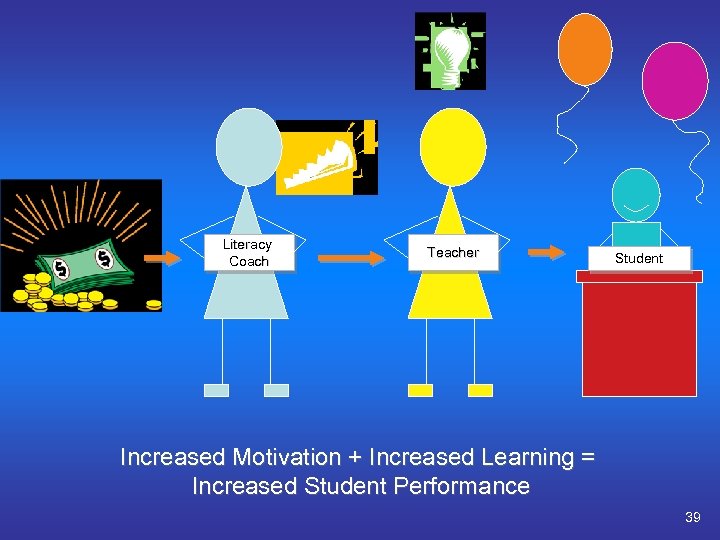 $ $

Literacy Coach

Teacher

Student

Increased Motivation + Increased Learning = Increased Student Performance

39